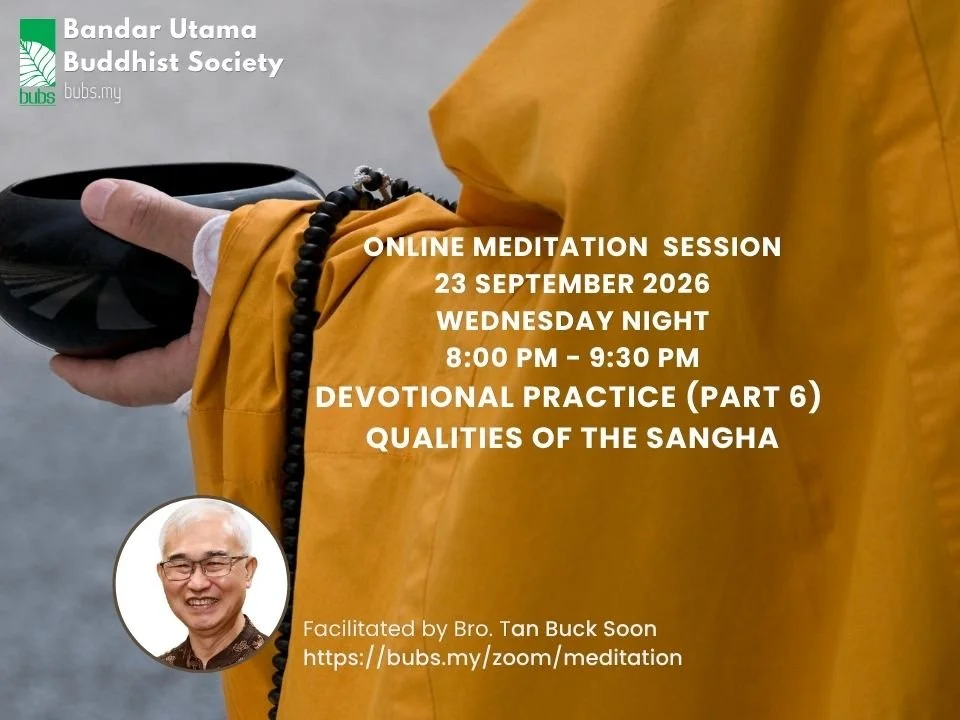 bubs
Bandar Utama Buddhist Society
bubs.my

ONLINE MEDITATION SESSION
23 SEPTEMBER 2026
WEDNESDAY NIGHT
8:00 PM - 9:30 PM
DEVOTIONAL PRACTICE (PART 6)
QUALITIES OF THE SANGHA

Facilitated by Bro. Tan Buck Soon
https://bubs.my/zoom/meditation